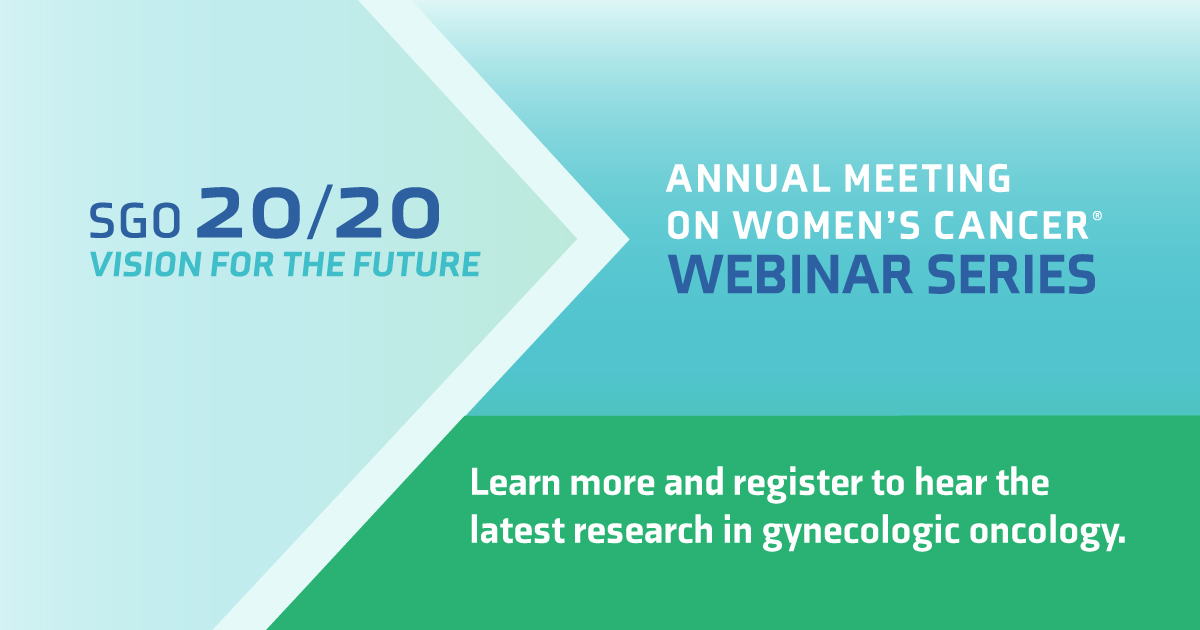 SGO 20/20
VISION FOR THE FUTURE

ANNUAL MEETING ON WOMEN'S CANCER®
WEBINAR SERIES

Learn more and register to hear the latest research in gynecologic oncology.